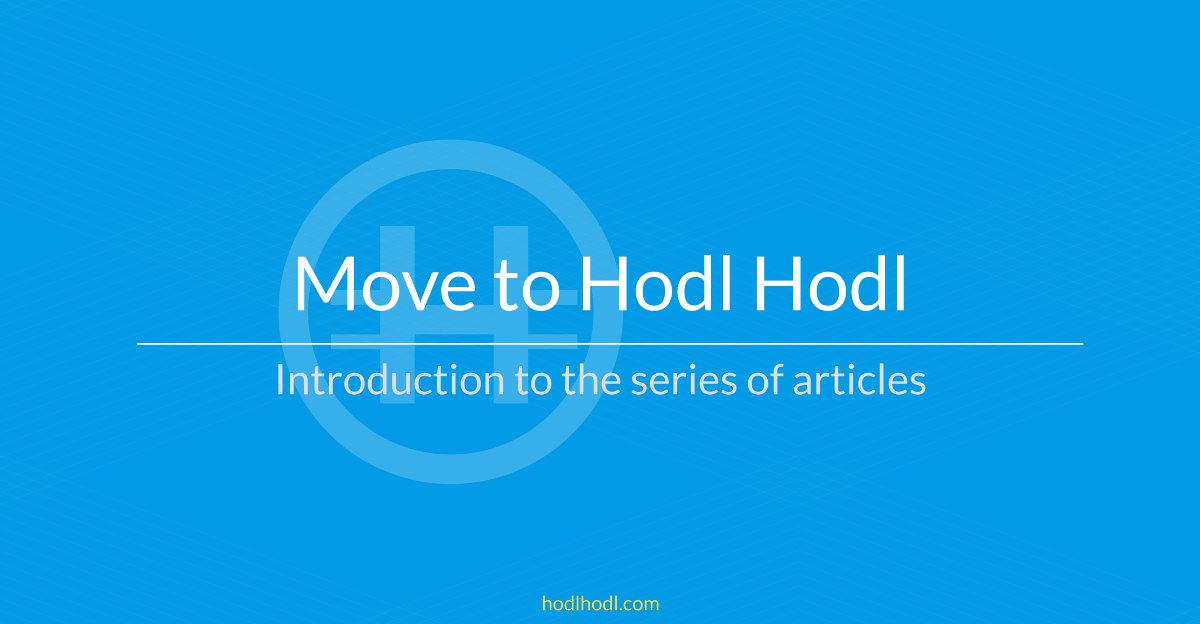 Move to Hodl Hodl

Introduction to the series of articles

hodlhodl.com